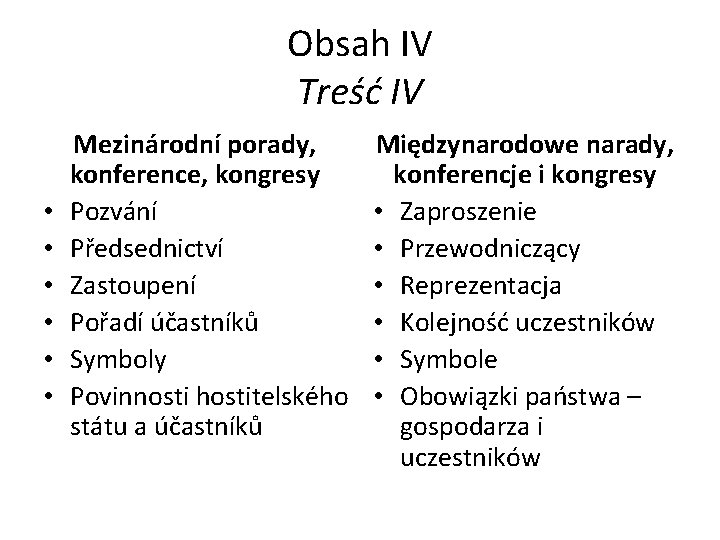 Obsah IV
Treść IV

Mezinárodní porady, konference, kongresy
• Pozvání
• Předsednictví
• Zastoupení
• Pořadí účastníků
• Symboly
• Povinnosti hostitelského státu a účastníků

Międzynarodowe narady, konferencje i kongresy
• Zaproszenie
• Przewodniczący
• Reprezentacja
• Kolejność uczestników
• Symbole
• Obowiązki państwa – gospodarza i uczestników